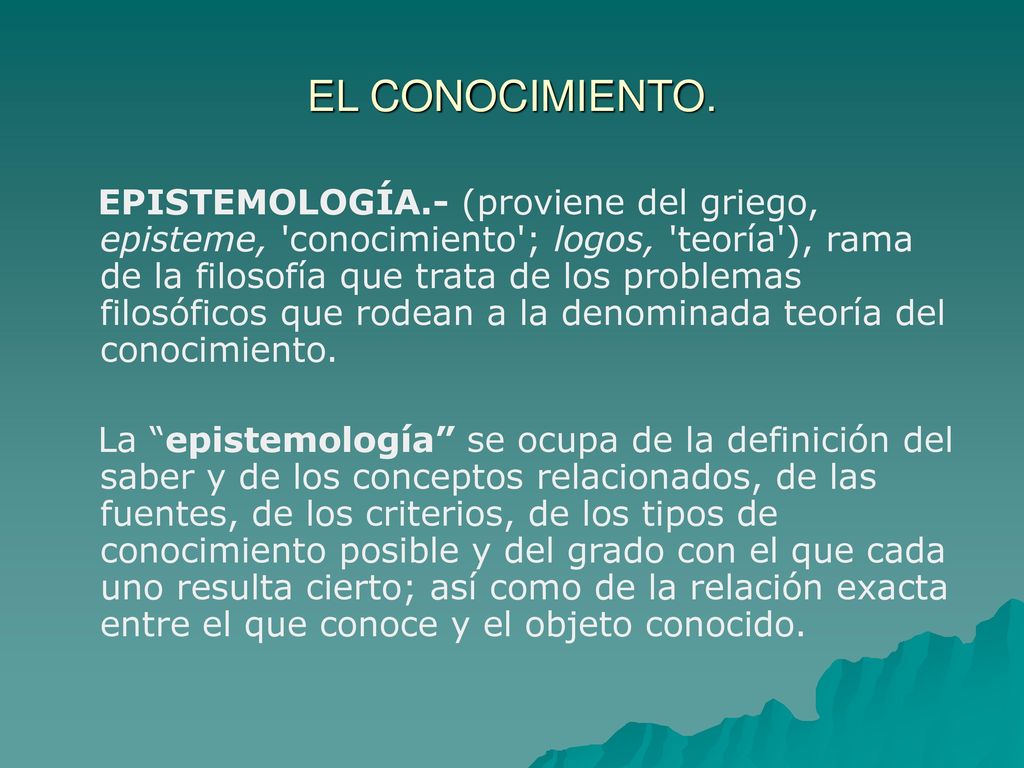 EL CONOCIMIENTO.

EPISTEMOLOGÍA.- (proviene del griego, episteme, 'conocimiento'; logos, 'teoría'), rama de la filosofía que trata de los problemas filosóficos que rodean a la denominada teoría del conocimiento.

La “epistemología” se ocupa de la definición del saber y de los conceptos relacionados, de las fuentes, de los criterios, de los tipos de conocimiento posible y del grado con el que cada uno resulta cierto; así como de la relación exacta entre el que conoce y el objeto conocido.